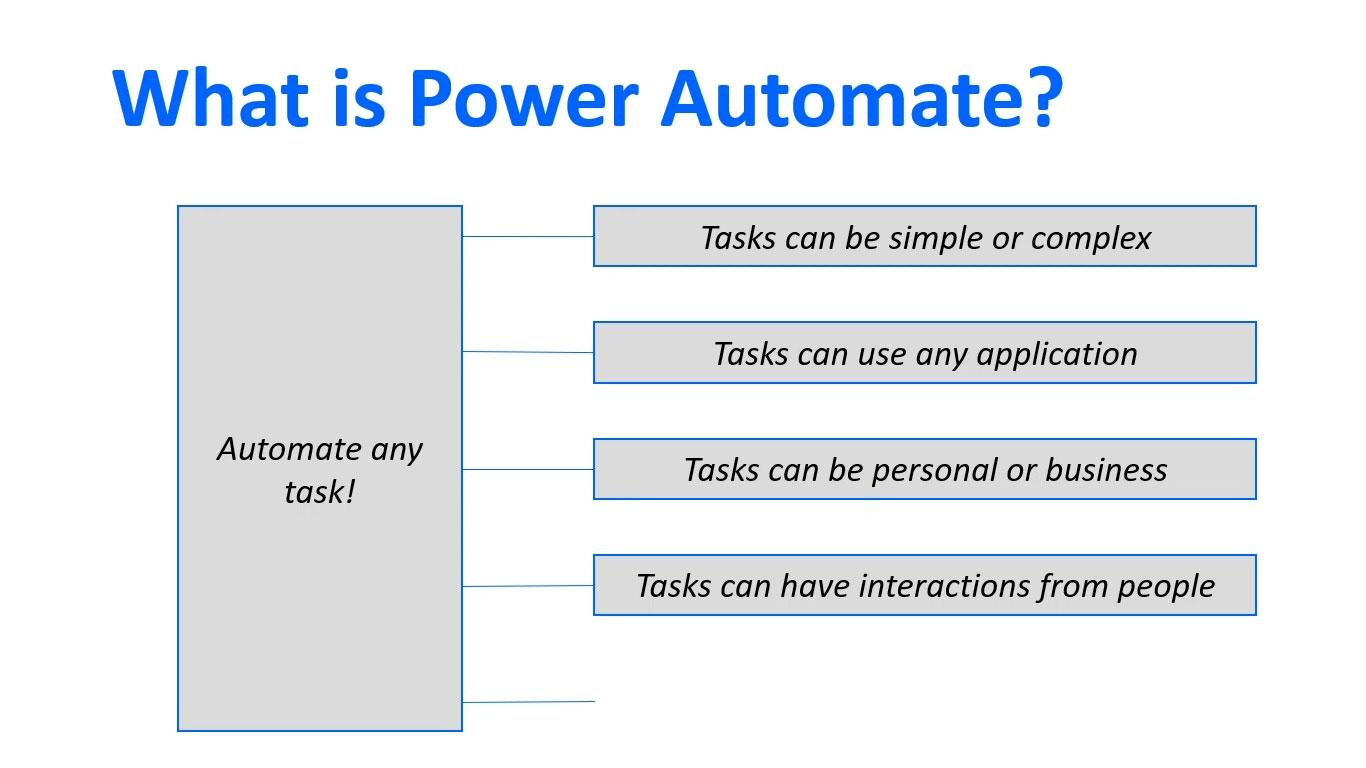 What is Power Automate?

Automate any task!

Tasks can be simple or complex

Tasks can use any application

Tasks can be personal or business

Tasks can have interactions from people